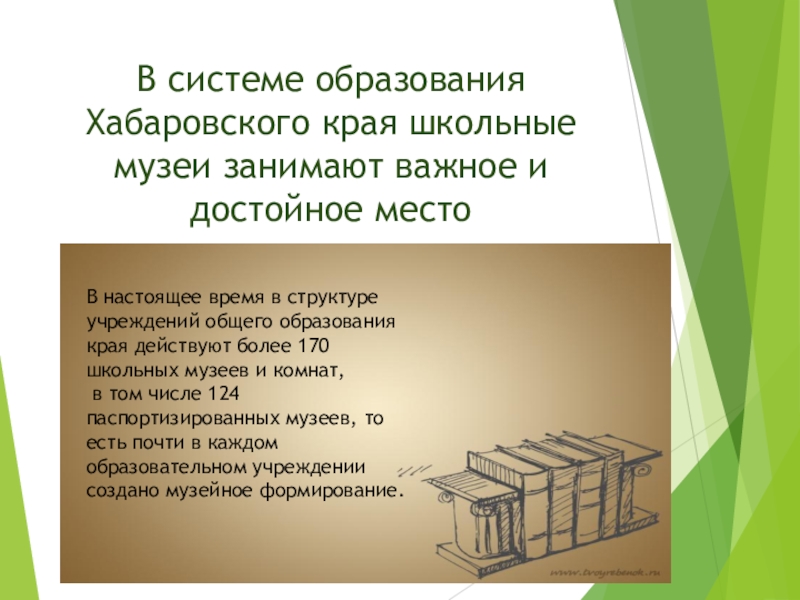 В системе образования Хабаровского края школьные музеи занимают важное и достойное место

В настоящее время в структуре учреждений общего образования края действуют более 170 школьных музеев и комнат, в том числе 124 паспортизированных музеев, то есть почти в каждом образовательном учреждении создано музейное формирование.

www.tvoyrebenok.ru